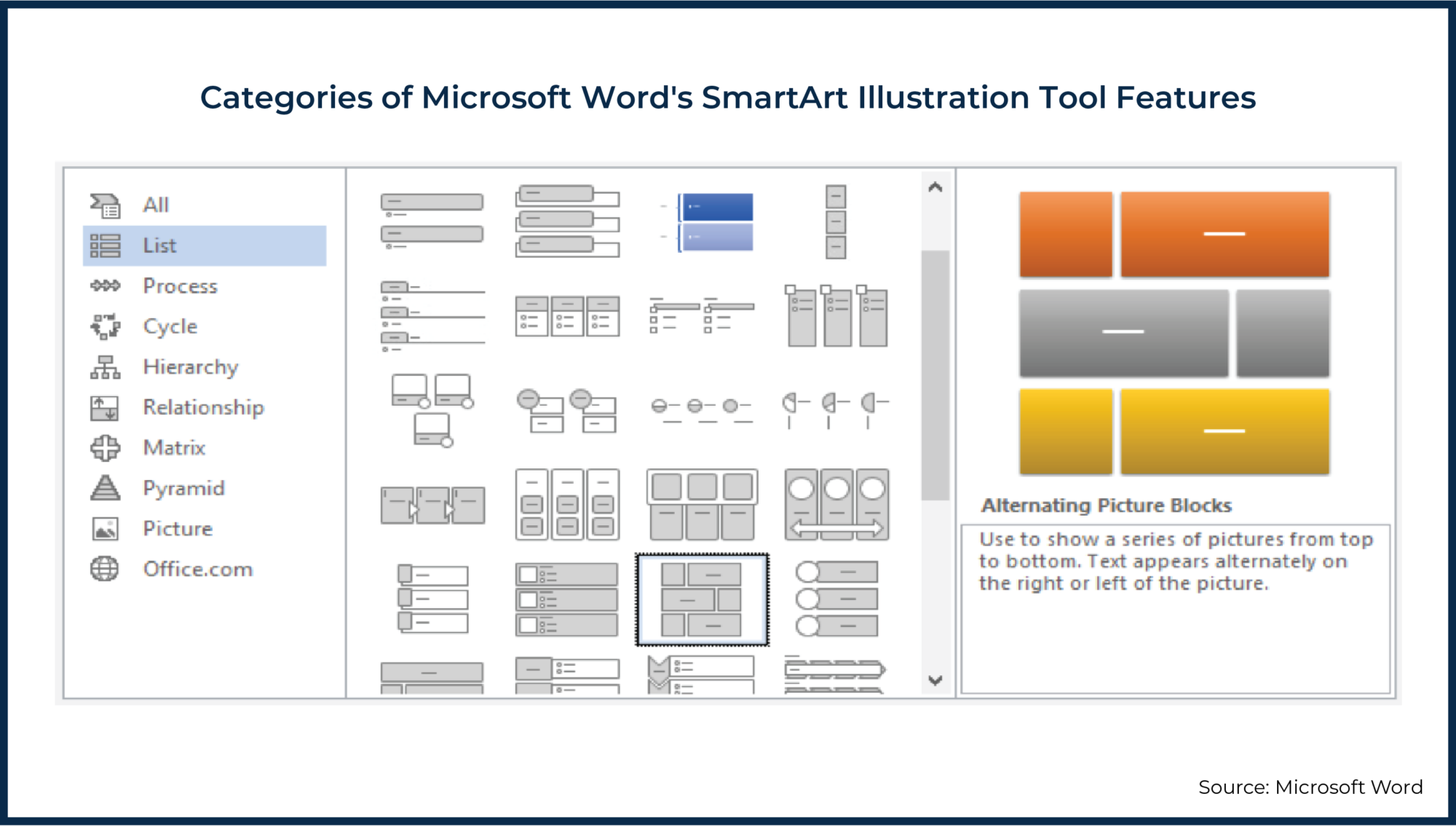 Categories of Microsoft Word's SmartArt Illustration Tool Features

All
List
Process
Cycle
Hierarchy
Relationship
Matrix
Pyramid
Picture
Office.com

Alternating Picture Blocks

Use to show a series of pictures from top to bottom. Text appears alternately on the right or left of the picture.

Source: Microsoft Word